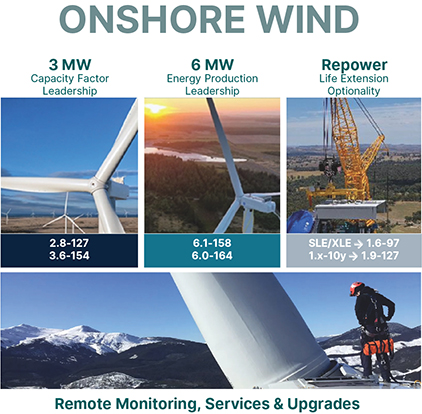 ONSHORE WIND

3 MW
Capacity Factor Leadership

2.8-127
3.6-154

6 MW
Energy Production Leadership

6.1-158
6.0-164

Repower
Life Extension Optionality

SLE/XLE → 1.6-97
1.x-10y → 1.9-127

Remote Monitoring, Services & Upgrades